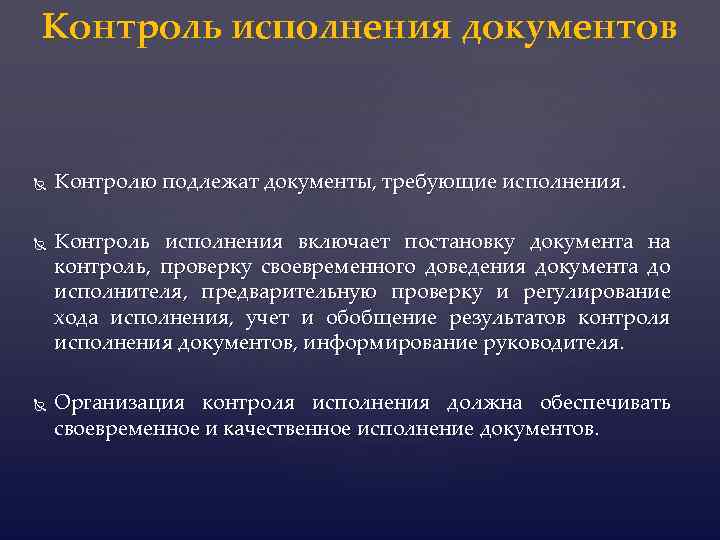 Контроль исполнения документов

Контролю подлежат документы, требующие исполнения.

Контроль исполнения включает постановку документа на контроль, проверку своевременного доведения документа до исполнителя, предварительную проверку и регулирование хода исполнения, учет и обобщение результатов контроля исполнения документов, информирование руководителя.

Организация контроля исполнения должна обеспечивать своевременное и качественное исполнение документов.